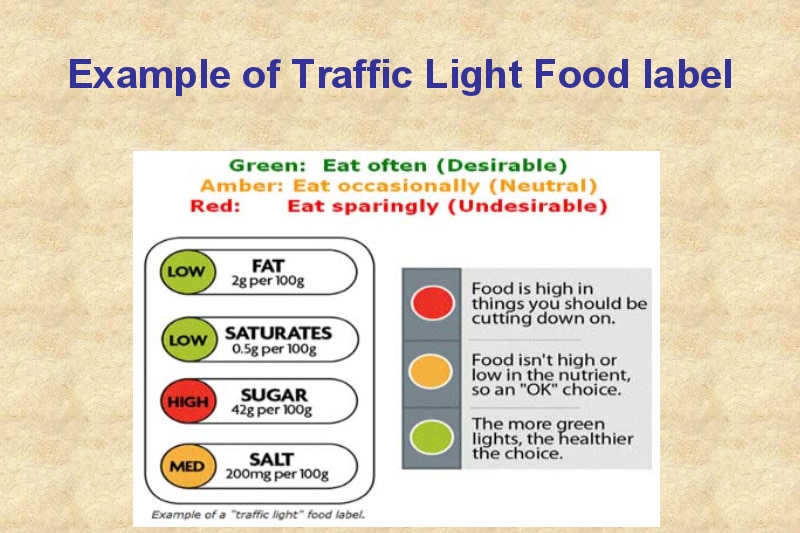 Example of Traffic Light Food label

Green: Eat often (Desirable)
Amber: Eat occasionally (Neutral)
Red: Eat sparingly (Undesirable)

LOW FAT 2g per 100g

LOW SATURATES 0.5g per 100g

HIGH SUGAR 42g per 100g

MED SALT 200mg per 100g

Food is high in things you should be cutting down on.

Food isn't high or low in the nutrient, so an "OK" choice.

The more green lights, the healthier the choice.

Example of a "traffic light" food label.